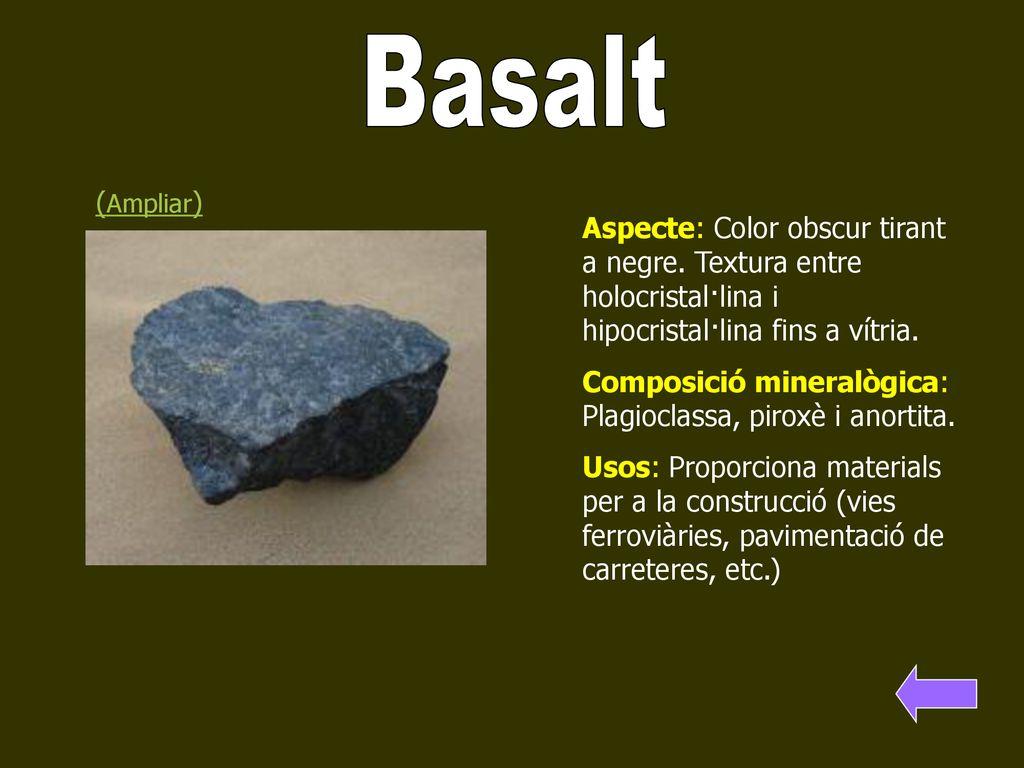 Basalt

(Ampliar)

Aspecte: Color obscur tirant a negre. Textura entre holocristal·lina i hipocristal·lina fins a vítria.

Composició mineralògica: Plagioclassa, piroxè i anortita.

Usos: Proporciona materials per a la construcció (vies ferroviàries, pavimentació de carreteres, etc.)